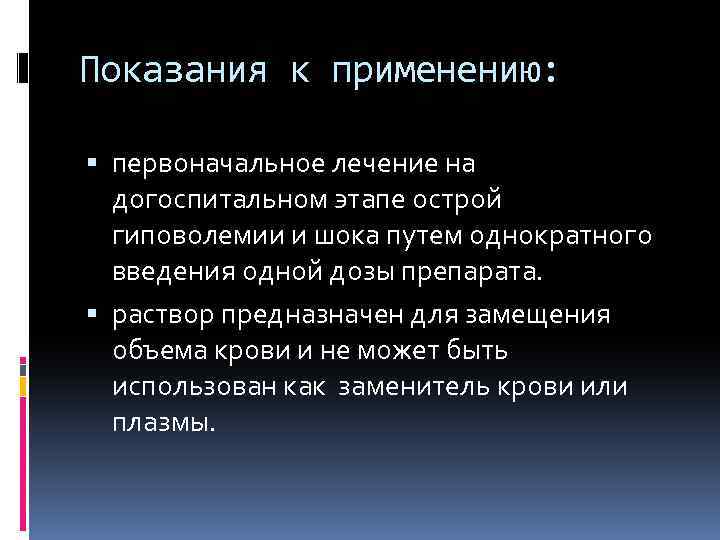 Показания к применению:

▪ первоначальное лечение на догоспитальном этапе острой гиповолемии и шока путем однократного введения одной дозы препарата.

▪ раствор предназначен для замещения объема крови и не может быть использован как заменитель крови или плазмы.